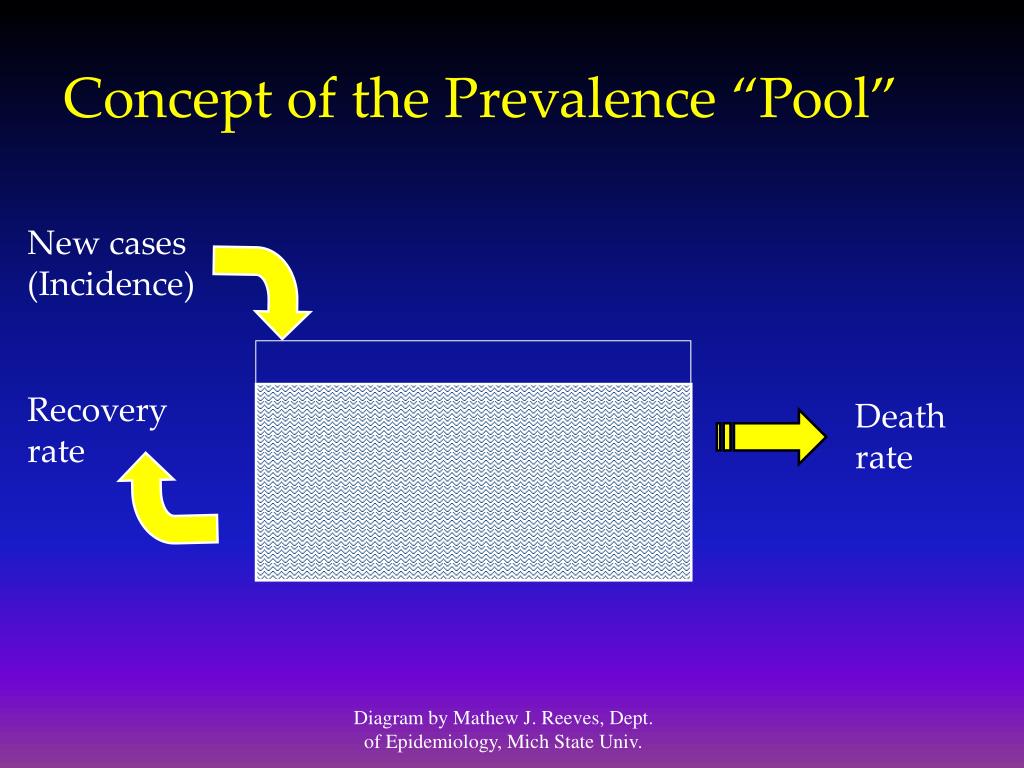 Concept of the Prevalence “Pool”

New cases
(Incidence)

Recovery
rate

Death
rate

Diagram by Mathew J. Reeves, Dept.
of Epidemiology, Mich State Univ.